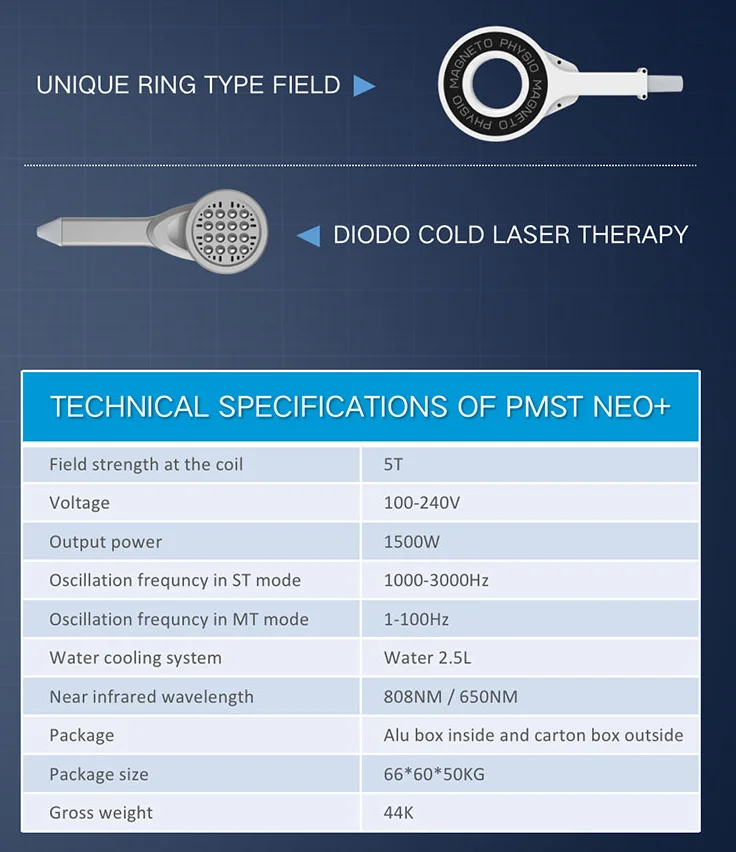 UNIQUE RING TYPE FIELD

MAGNETO PHYSIO MAGNETO PHYSIO

DIODO COLD LASER THERAPY

TECHNICAL SPECIFICATIONS OF PMST NEO+

| Field strength at the coil | 5T |
|---|---|
| Voltage | 100-240V |
| Output power | 1500W |
| Oscillation frequncy in ST mode | 1000-3000Hz |
| Oscillation frequncy in MT mode | 1-100Hz |
| Water cooling system | Water 2.5L |
| Near infrared wavelength | 808NM / 650NM |
| Package | Alu box inside and carton box outside |
| Package size | 66*60*50KG |
| Gross weight | 44K |